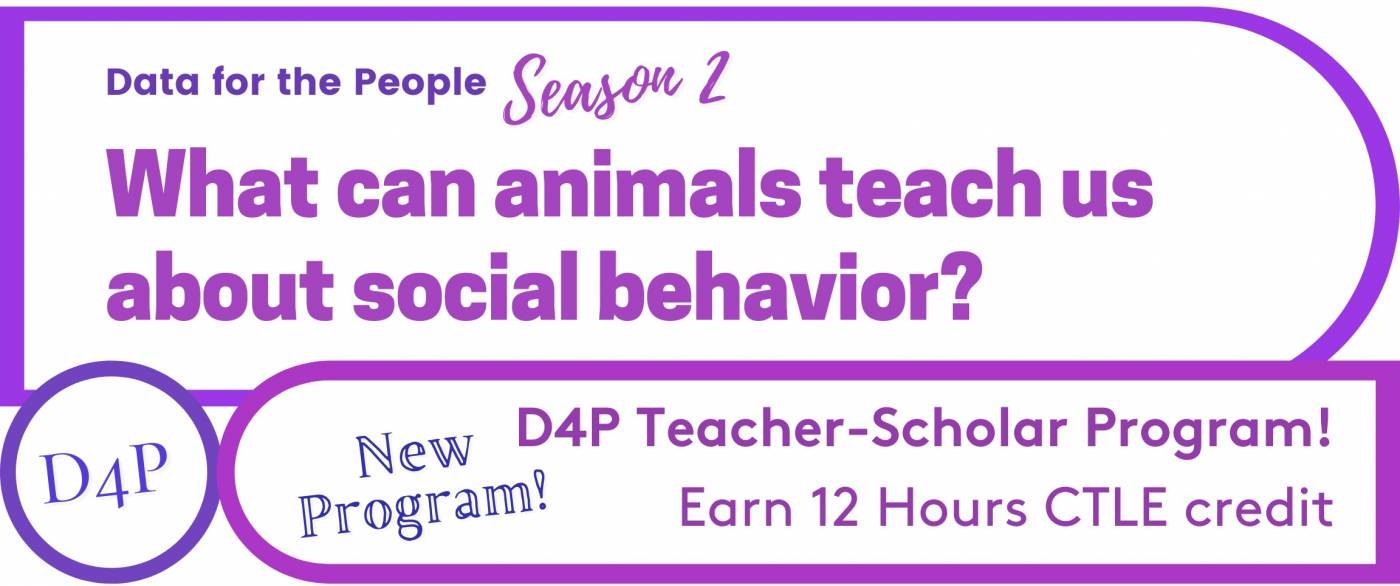 Data for the People Season 2

What can animals teach us about social behavior?

D4P

New Program!

D4P Teacher-Scholar Program!

Earn 12 Hours CTLE credit